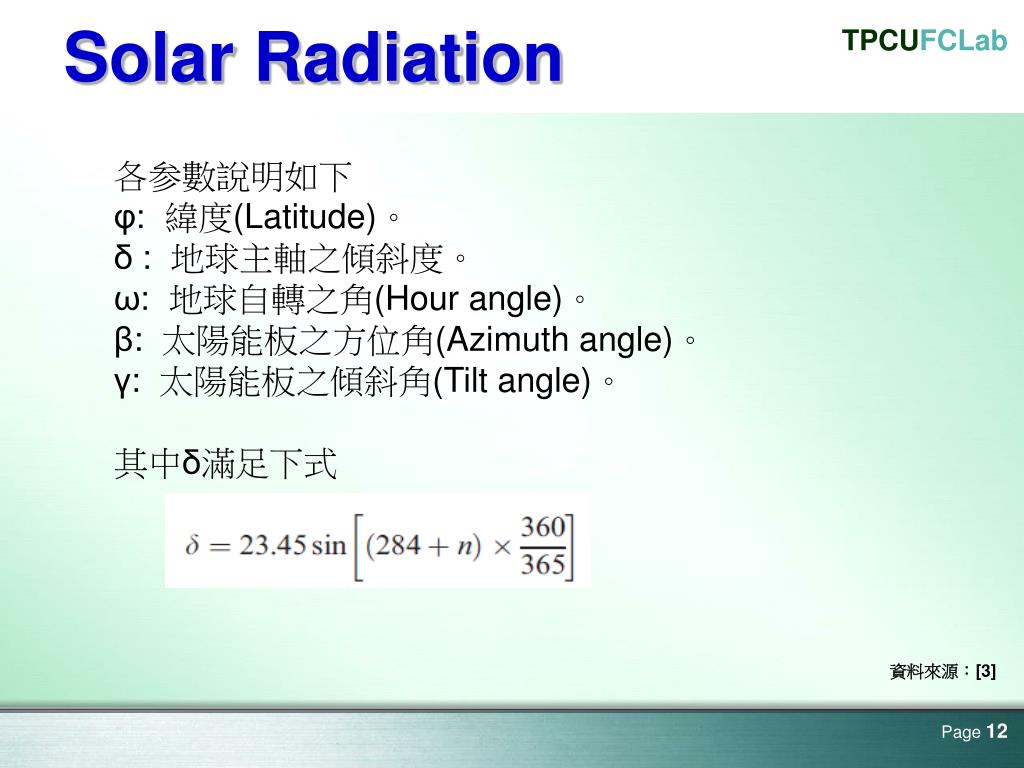 Solar Radiation

TPCUFCLab

各參數說明如下
φ: 緯度(Latitude)。
δ : 地球主軸之傾斜度。
ω: 地球自轉之角(Hour angle)。
β: 太陽能板之方位角(Azimuth angle)。
γ: 太陽能板之傾斜角(Tilt angle)。

其中δ滿足下式

$\delta = 23.45 \sin\left[(284 + n) \times \frac{360}{365}\right]$

資料來源：[3]

Page 12